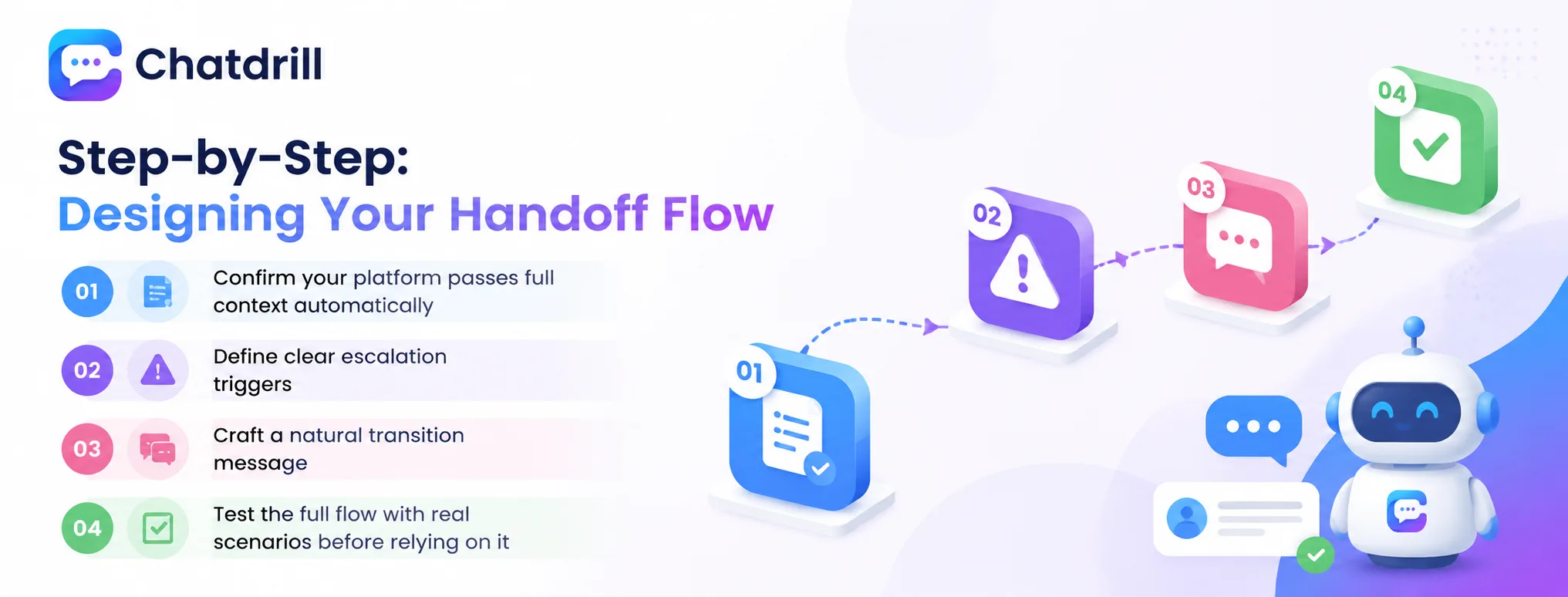 Chatdrill

Step-by-Step:
Designing Your Handoff Flow

01 Confirm your platform passes full context automatically

02 Define clear escalation triggers

03 Craft a natural transition message

04 Test the full flow with real scenarios before relying on it

01

02

03

04